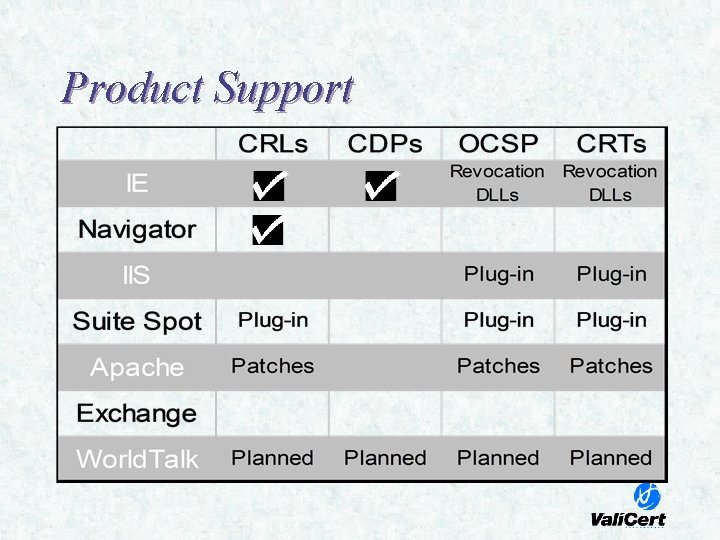 Product Support

| | CRLs | CDPs | OCSP | CRTs |
|---|---|---|---|---|
| IE | ✓ | ✓ | Revocation DLLs | Revocation DLLs |
| Navigator | ✓ | | | |
| IIS | | | Plug-in | Plug-in |
| Suite Spot | Plug-in | | Plug-in | Plug-in |
| Apache | Patches | | Patches | Patches |
| Exchange | | | | |
| WorldTalk | Planned | Planned | Planned | Planned |

ValiCert